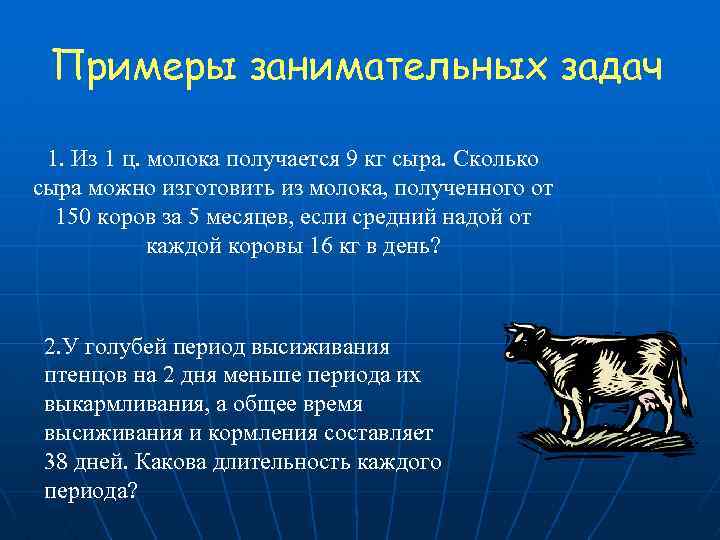 Примеры занимательных задач

1. Из 1 ц. молока получается 9 кг сыра. Сколько сыра можно изготовить из молока, полученного от 150 коров за 5 месяцев, если средний надой от каждой коровы 16 кг в день?

2.У голубей период высиживания птенцов на 2 дня меньше периода их выкармливания, а общее время высиживания и кормления составляет 38 дней. Какова длительность каждого периода?